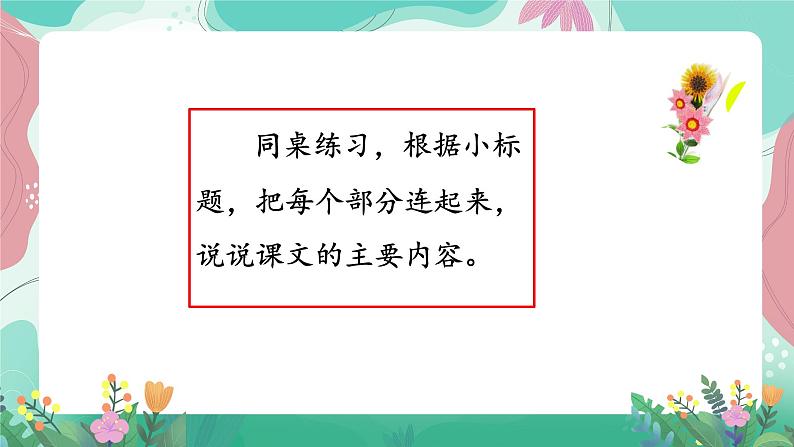 同桌练习，根据小标题，把每个部分连起来，说说课文的主要内容。